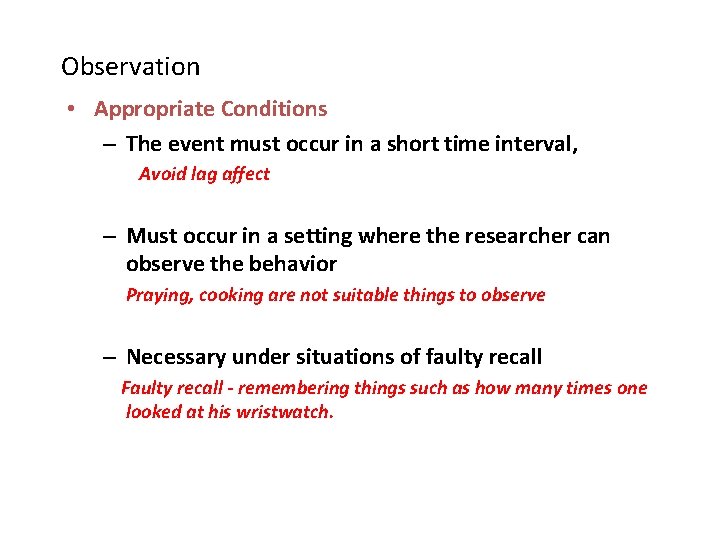 Observation

• Appropriate Conditions

– The event must occur in a short time interval,

Avoid lag affect

– Must occur in a setting where the researcher can observe the behavior

Praying, cooking are not suitable things to observe

– Necessary under situations of faulty recall

Faulty recall - remembering things such as how many times one looked at his wristwatch.